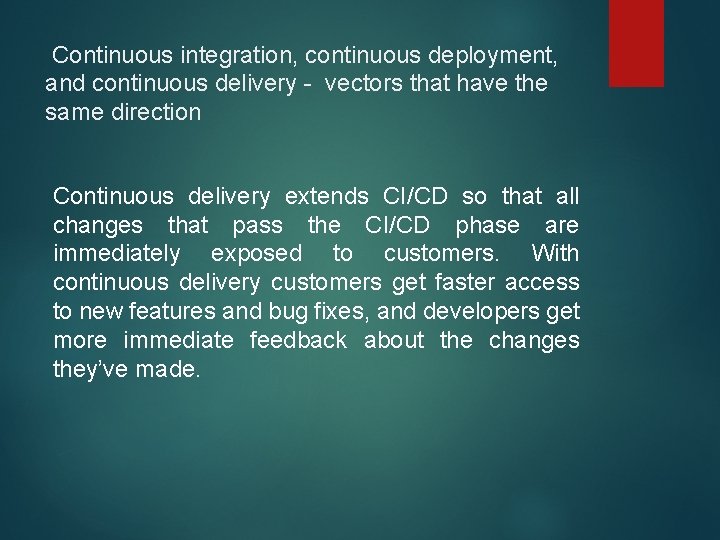 Continuous integration, continuous deployment, and continuous delivery - vectors that have the same direction

Continuous delivery extends CI/CD so that all changes that pass the CI/CD phase are immediately exposed to customers. With continuous delivery customers get faster access to new features and bug fixes, and developers get more immediate feedback about the changes they've made.